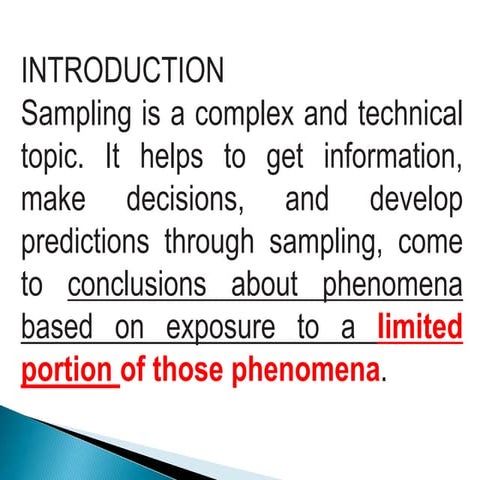 INTRODUCTION
Sampling is a complex and technical topic. It helps to get information, make decisions, and develop predictions through sampling, come to conclusions about phenomena based on exposure to a limited portion of those phenomena.